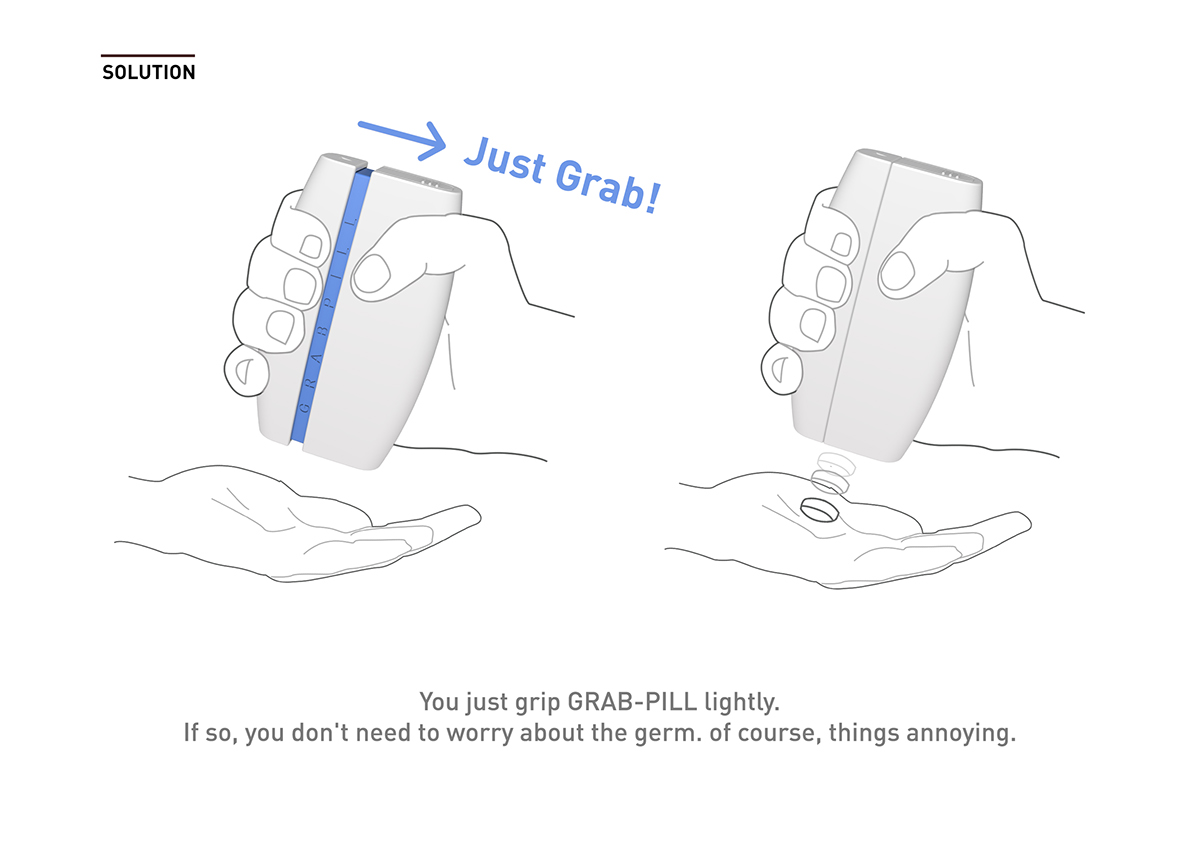 SOLUTION

Just Grab!

GRAB PILL

You just grip GRAB-PILL lightly.
If so, you don't need to worry about the germ. of course, things annoying.